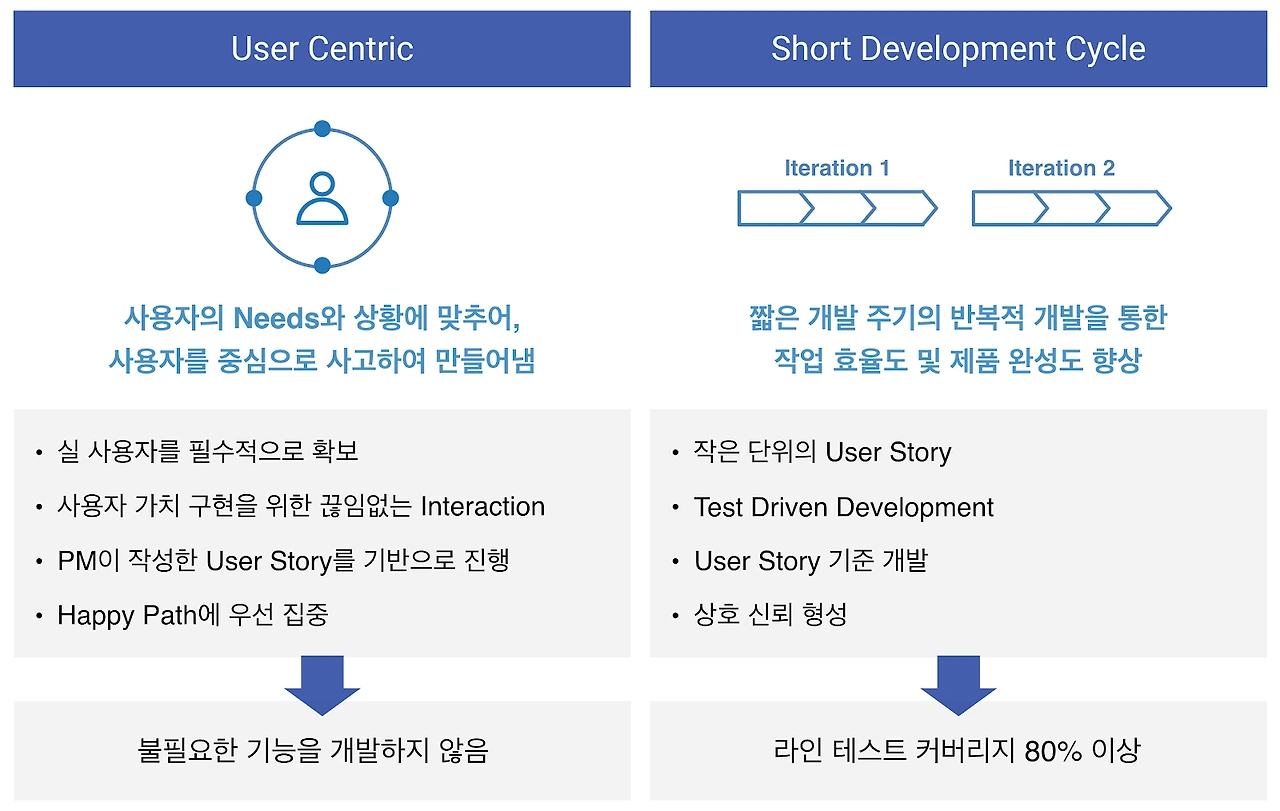 User Centric

사용자의 Needs와 상황에 맞추어,
사용자를 중심으로 사고하여 만들어냄

• 실 사용자를 필수적으로 확보
• 사용자 가치 구현을 위한 끊임없는 Interaction
• PM이 작성한 User Story를 기반으로 진행
• Happy Path에 우선 집중

불필요한 기능을 개발하지 않음

Short Development Cycle

Iteration 1

Iteration 2

짧은 개발 주기의 반복적 개발을 통한
작업 효율도 및 제품 완성도 향상

• 작은 단위의 User Story
• Test Driven Development
• User Story 기준 개발
• 상호 신뢰 형성

라인 테스트 커버리지 80% 이상